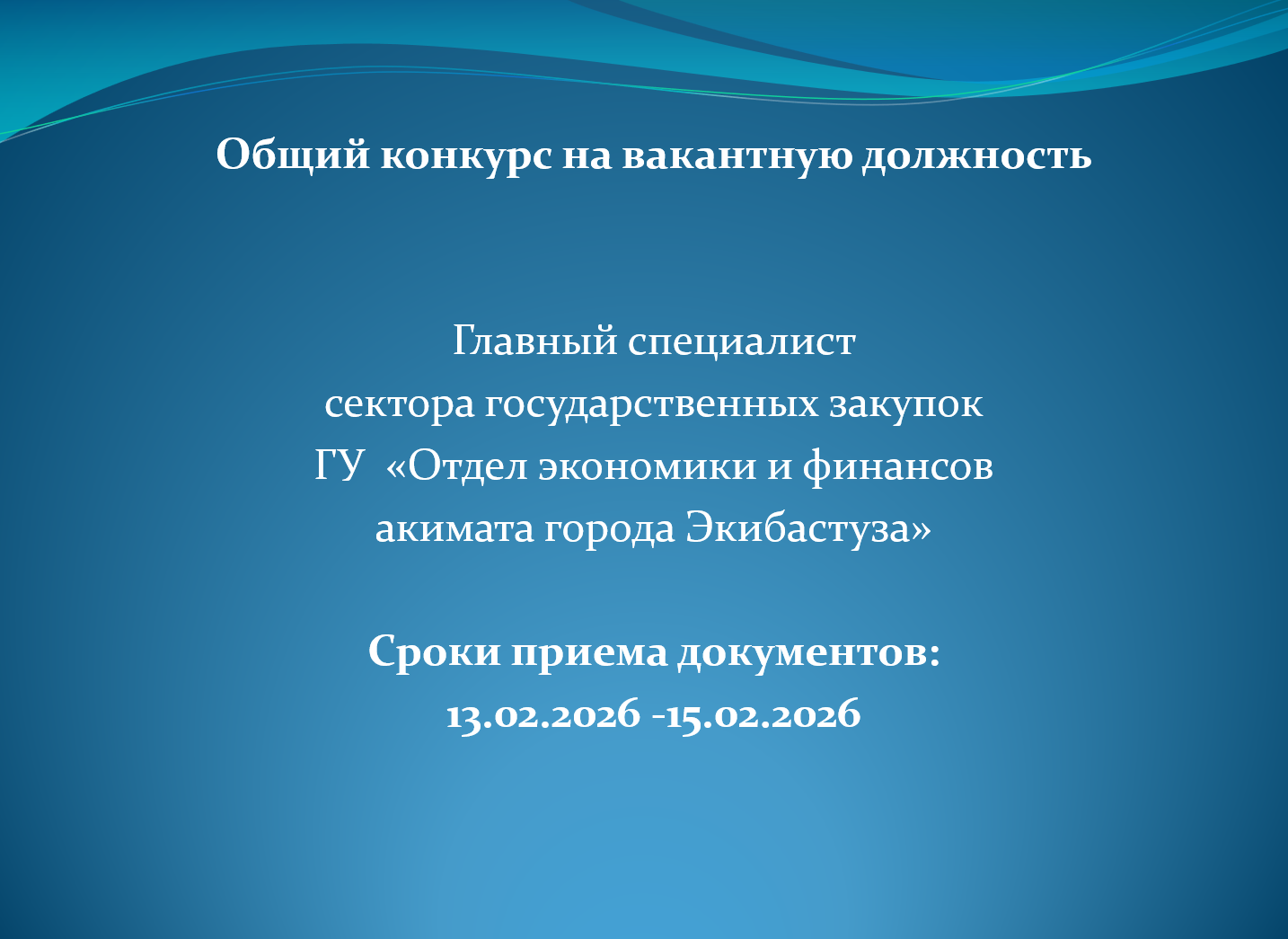 Общий конкурс на вакантную должность

Главный специалист
сектора государственных закупок
ГУ «Отдел экономики и финансов
акимата города Экибастуза»

Сроки приема документов:
13.02.2026 -15.02.2026